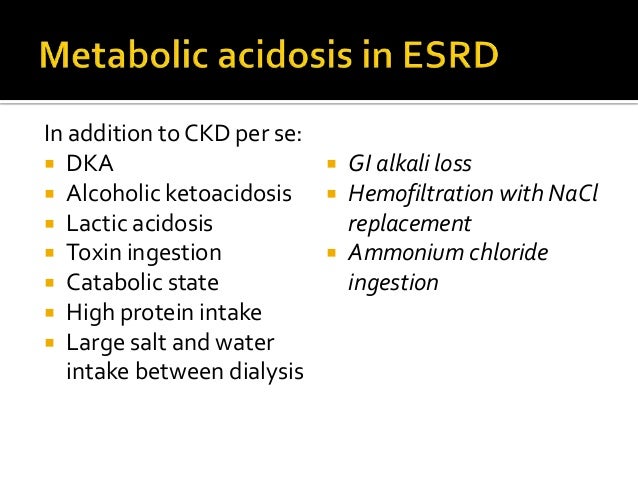 Metabolic acidosis in ESRD

In addition to CKD per se:

- DKA
- Alcoholic ketoacidosis
- Lactic acidosis
- Toxin ingestion
- Catabolic state
- High protein intake
- Large salt and water intake between dialysis

- GI alkali loss
- Hemofiltration with NaCl replacement
- Ammonium chloride ingestion